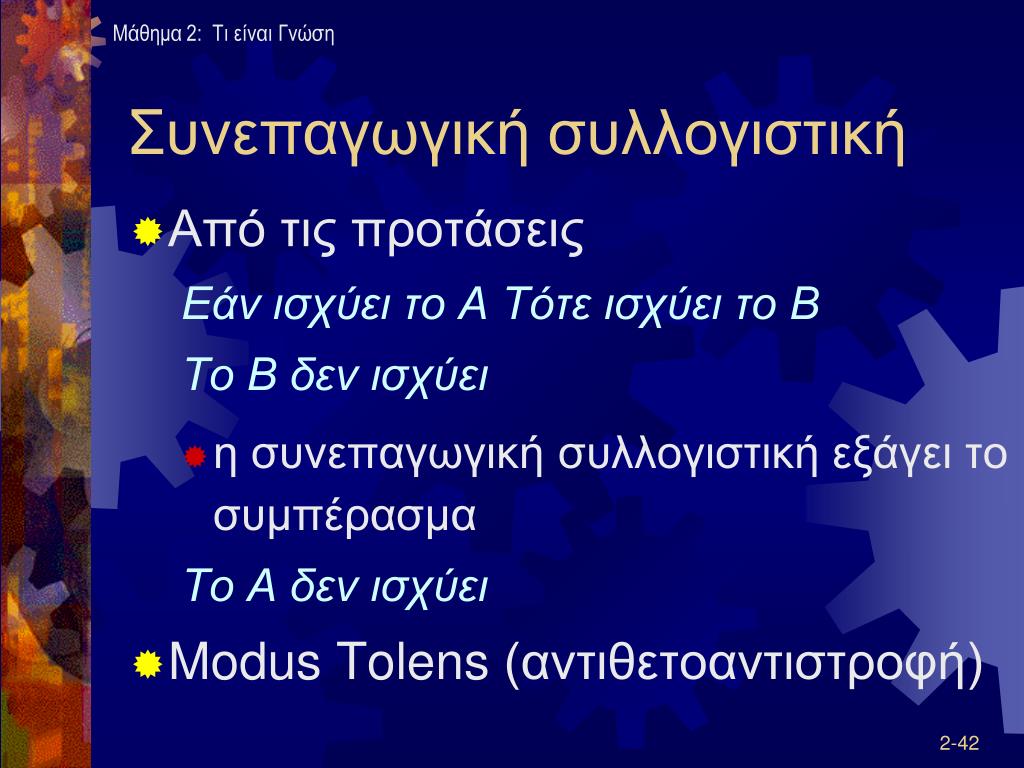 Μάθημα 2: Τι είναι Γνώση

Συνεπαγωγική συλλογιστική

Από τις προτάσεις

Εάν ισχύει το Α Τότε ισχύει το Β

Το Β δεν ισχύει

η συνεπαγωγική συλλογιστική εξάγει το συμπέρασμα

Το Α δεν ισχύει

Modus Tolens (αντιθετοαντιστροφή)

2-42